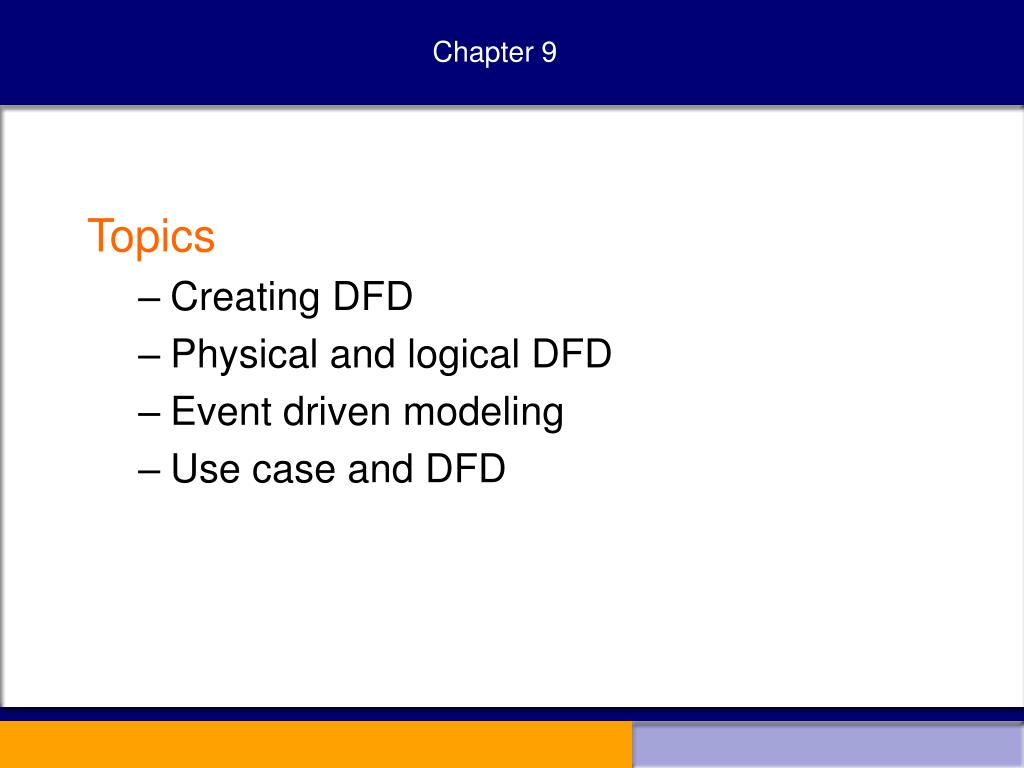 Chapter 9

Topics

– Creating DFD
– Physical and logical DFD
– Event driven modeling
– Use case and DFD